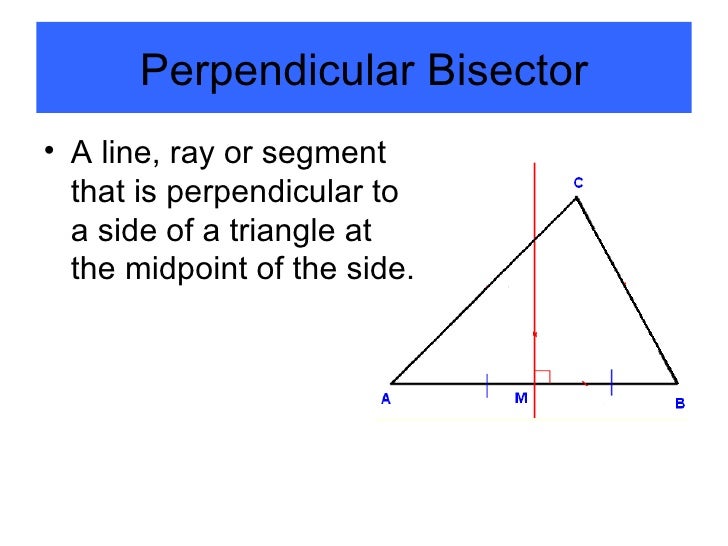 Perpendicular Bisector

• A line, ray or segment that is perpendicular to a side of a triangle at the midpoint of the side.

C

A M B